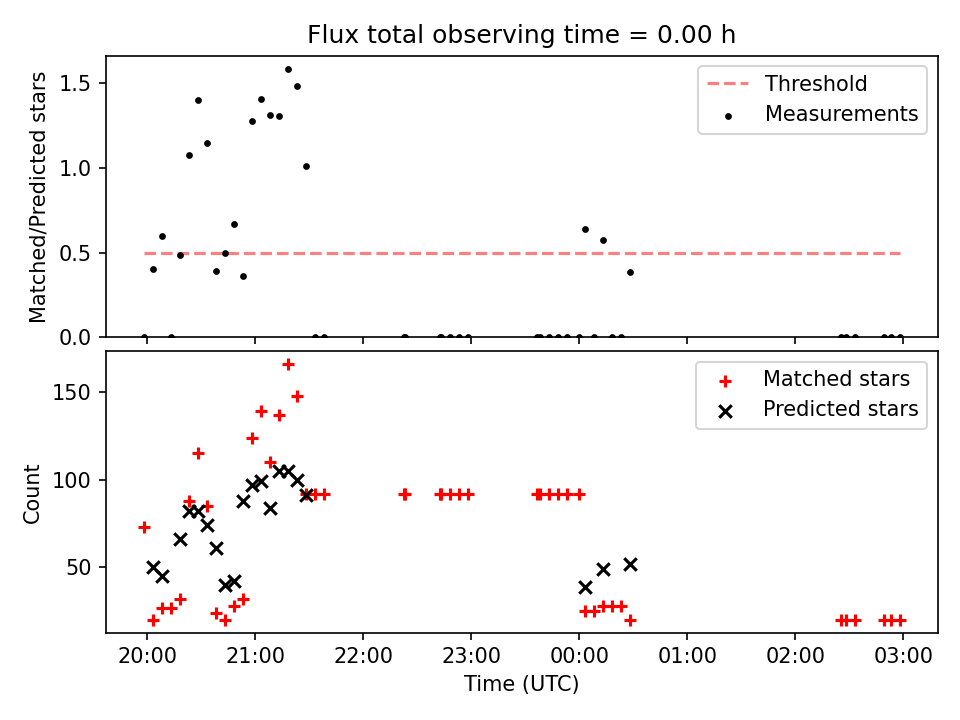 Flux total observing time = 0.00 h

Matched/Predicted stars

1.5
1.0
0.5
0.0

Threshold
Measurements

Count

150
100
50

Matched stars
Predicted stars

20:00
21:00
22:00
23:00
00:00
01:00
02:00
03:00

Time (UTC)